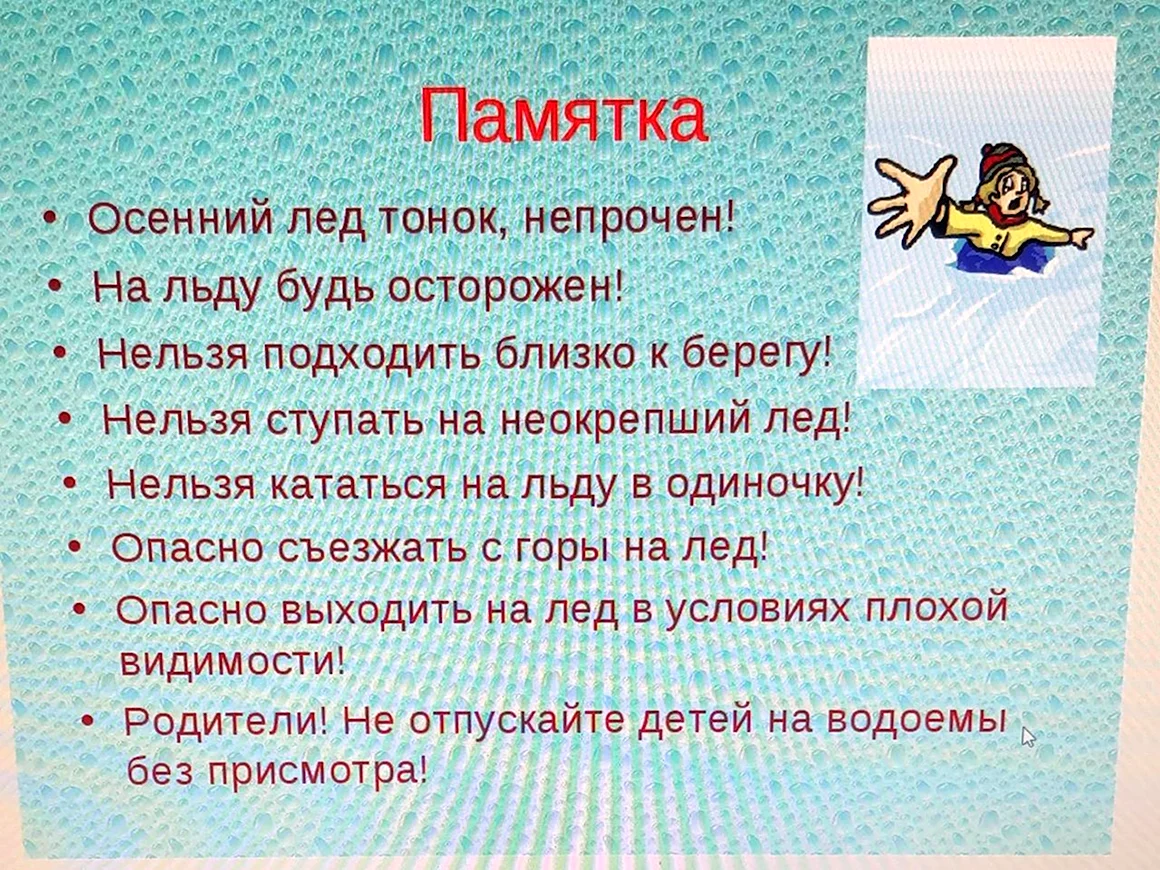 Памятка

• Осенний лед тонок, непрочен!
• На льду будь осторожен!
• Нельзя подходить близко к берегу!
• Нельзя ступать на неокрепший лед!
• Нельзя кататься на льду в одиночку!
• Опасно съезжать с горы на лед!
• Опасно выходить на лед в условиях плохой видимости!
• Родители! Не отпускайте детей на водоемы без присмотра!